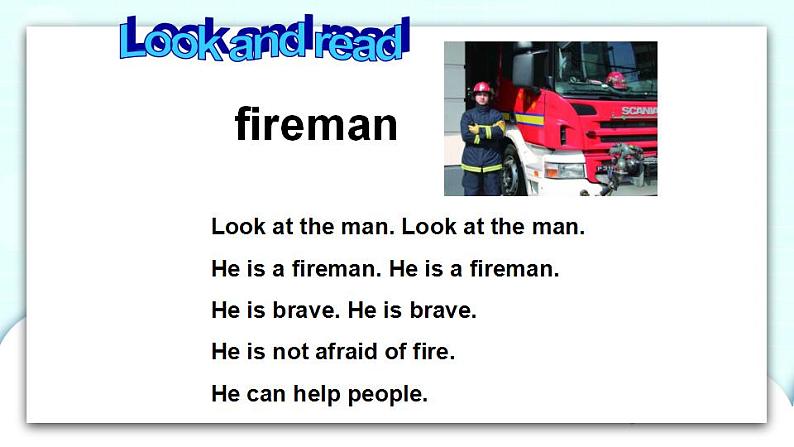 Look and read

fireman

SCANIA

Look at the man. Look at the man.

He is a fireman. He is a fireman.

He is brave. He is brave.

He is not afraid of fire.

He can help people.